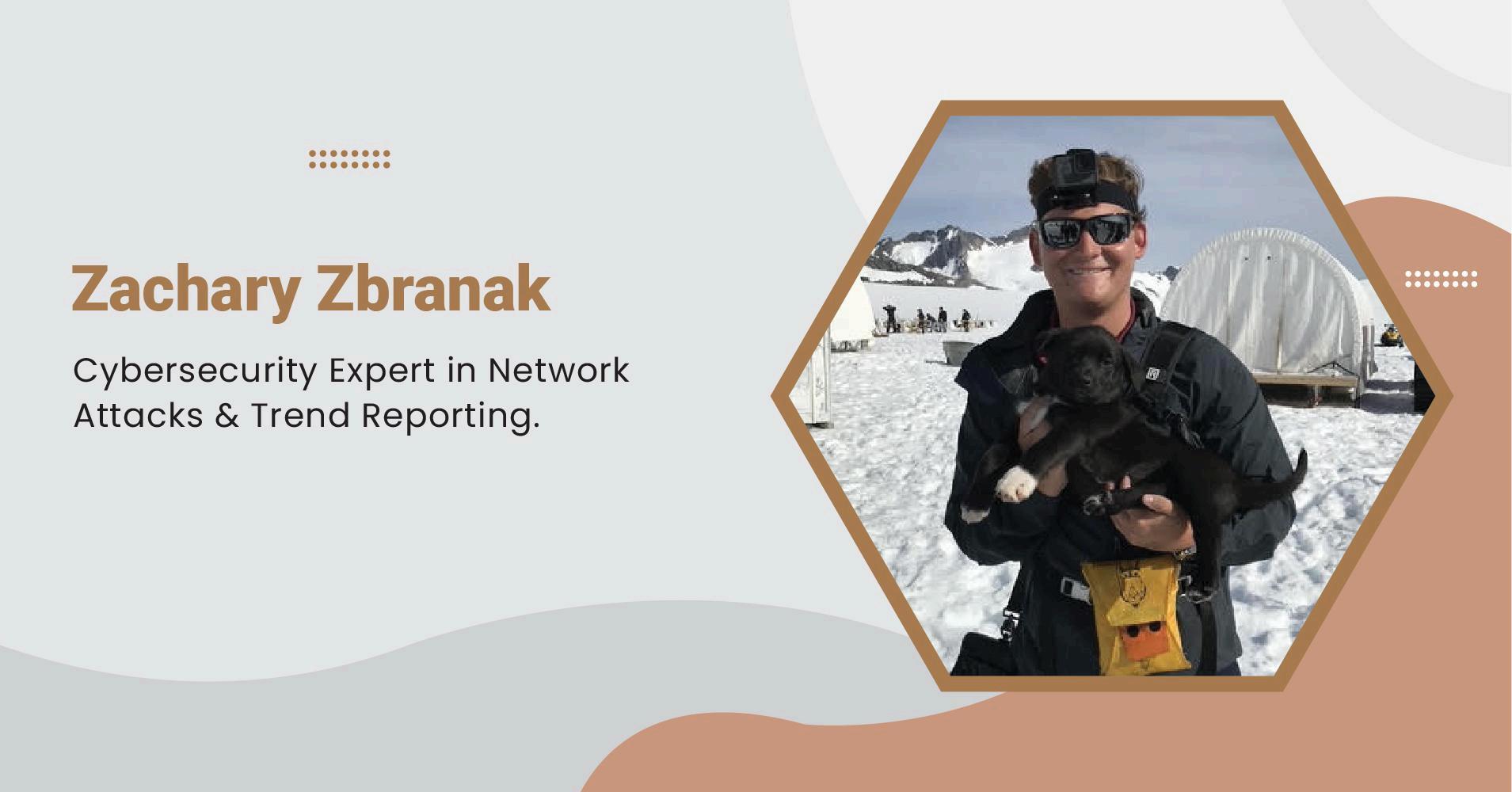 Zachary Zbranak

Cybersecurity Expert in Network Attacks & Trend Reporting.